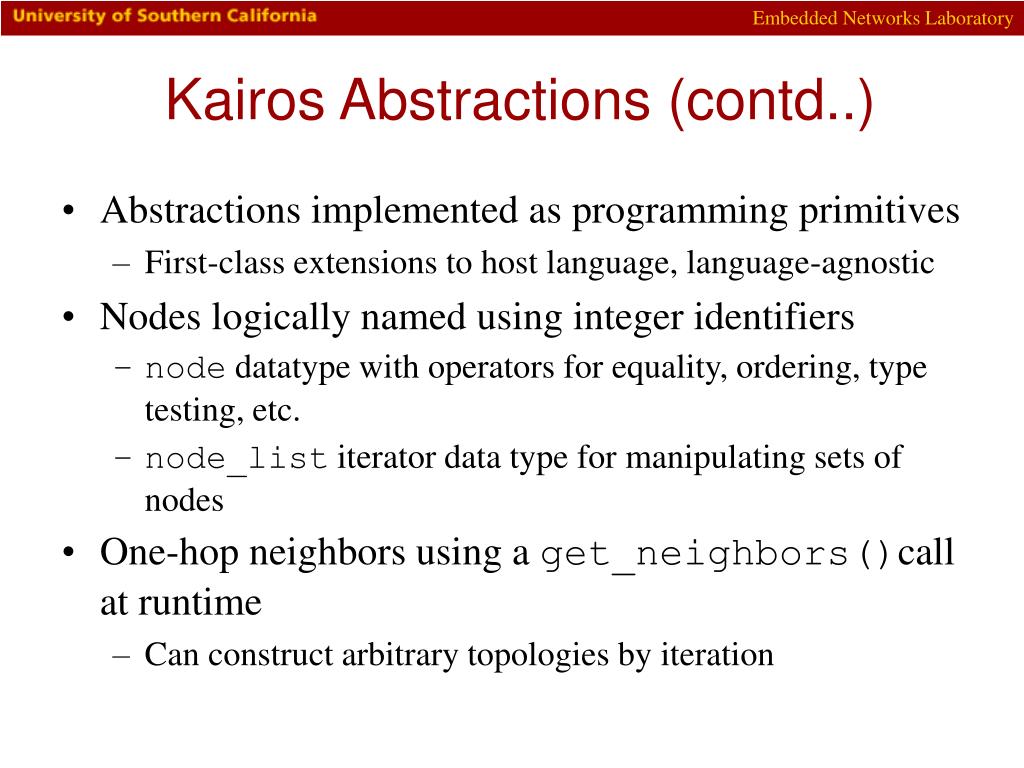 University of Southern California

Embedded Networks Laboratory

Kairos Abstractions (contd..)

• Abstractions implemented as programming primitives
– First-class extensions to host language, language-agnostic
• Nodes logically named using integer identifiers
– node datatype with operators for equality, ordering, type testing, etc.
– node_list iterator data type for manipulating sets of nodes
• One-hop neighbors using a get_neighbors() call at runtime
– Can construct arbitrary topologies by iteration